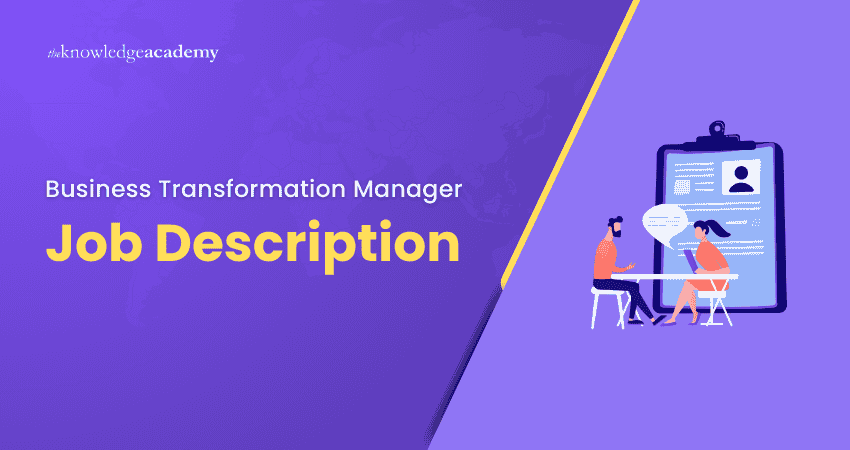 theknowledgeacademy

Business Transformation Manager
Job Description